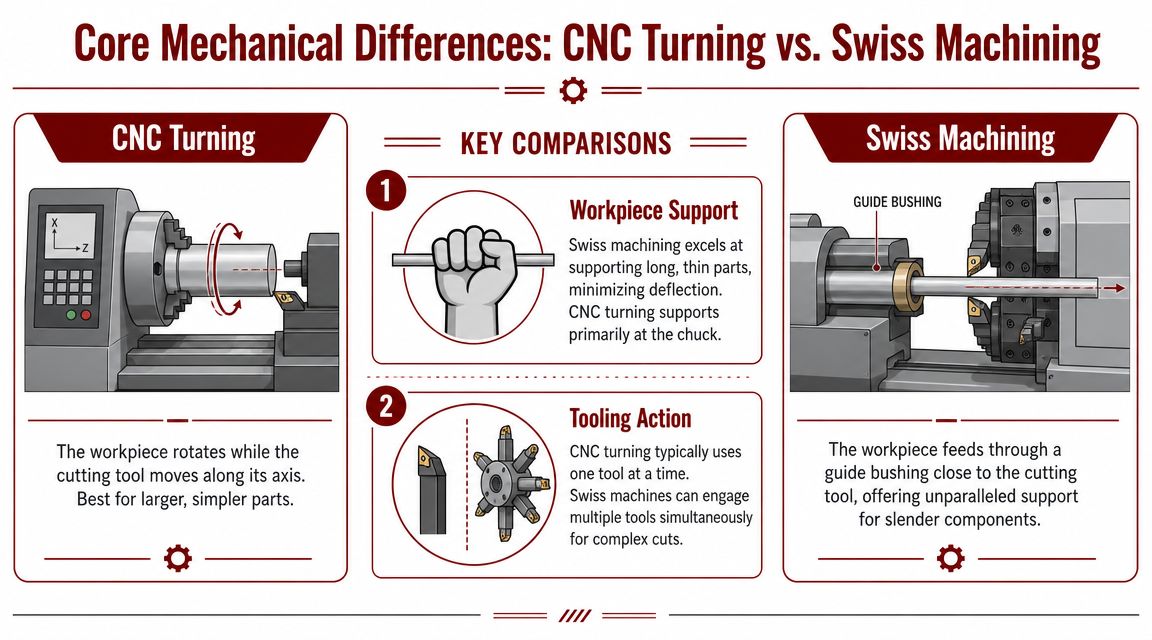 Core Mechanical Differences: CNC Turning vs. Swiss Machining

CNC Turning

X
Z

The workpiece rotates while the cutting tool moves along its axis. Best for larger, simpler parts.

KEY COMPARISONS

1

Workpiece Support

Swiss machining excels at supporting long, thin parts, minimizing deflection. CNC turning supports primarily at the chuck.

2

Tooling Action

CNC turning typically uses one tool at a time. Swiss machines can engage multiple tools simultaneously for complex cuts.

Swiss Machining

GUIDE BUSHING

The workpiece feeds through a guide bushing close to the cutting tool, offering unparalleled support for slender components.